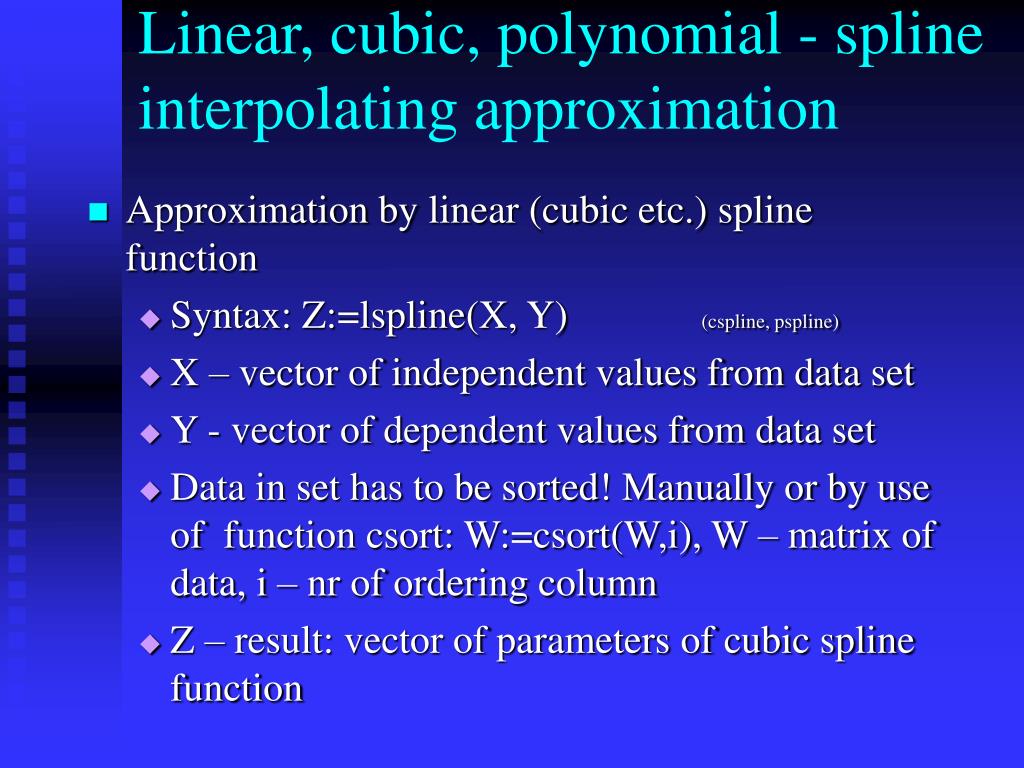 Linear, cubic, polynomial - spline interpolating approximation

Approximation by linear (cubic etc.) spline function

Syntax: Z:=lspline(X, Y) (cspline, pspline)

X – vector of independent values from data set

Y - vector of dependent values from data set

Data in set has to be sorted! Manually or by use of function csort: W:=csort(W,i), W – matrix of data, i – nr of ordering column

Z – result: vector of parameters of cubic spline function